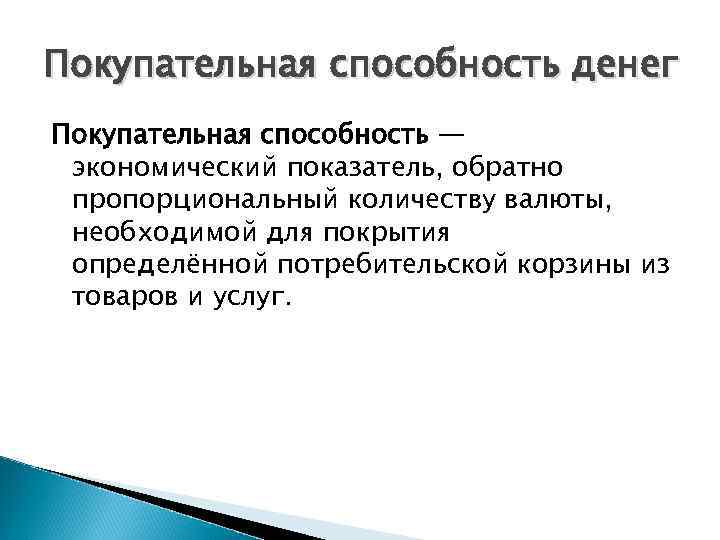 Покупательная способность денег

Покупательная способность — экономический показатель, обратно пропорциональный количеству валюты, необходимой для покрытия определённой потребительской корзины из товаров и услуг.